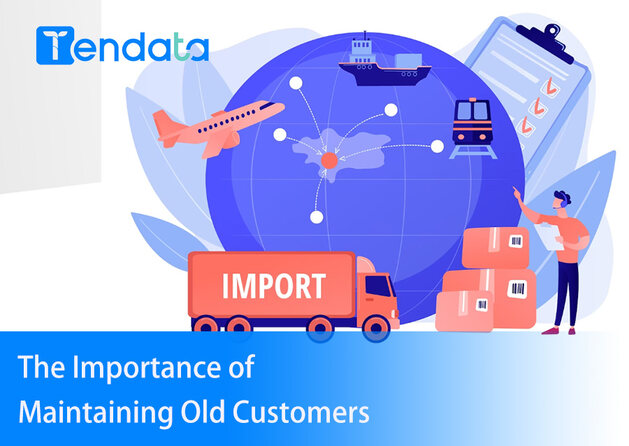 Tendata

IMPORT

The Importance of Maintaining Old Customers